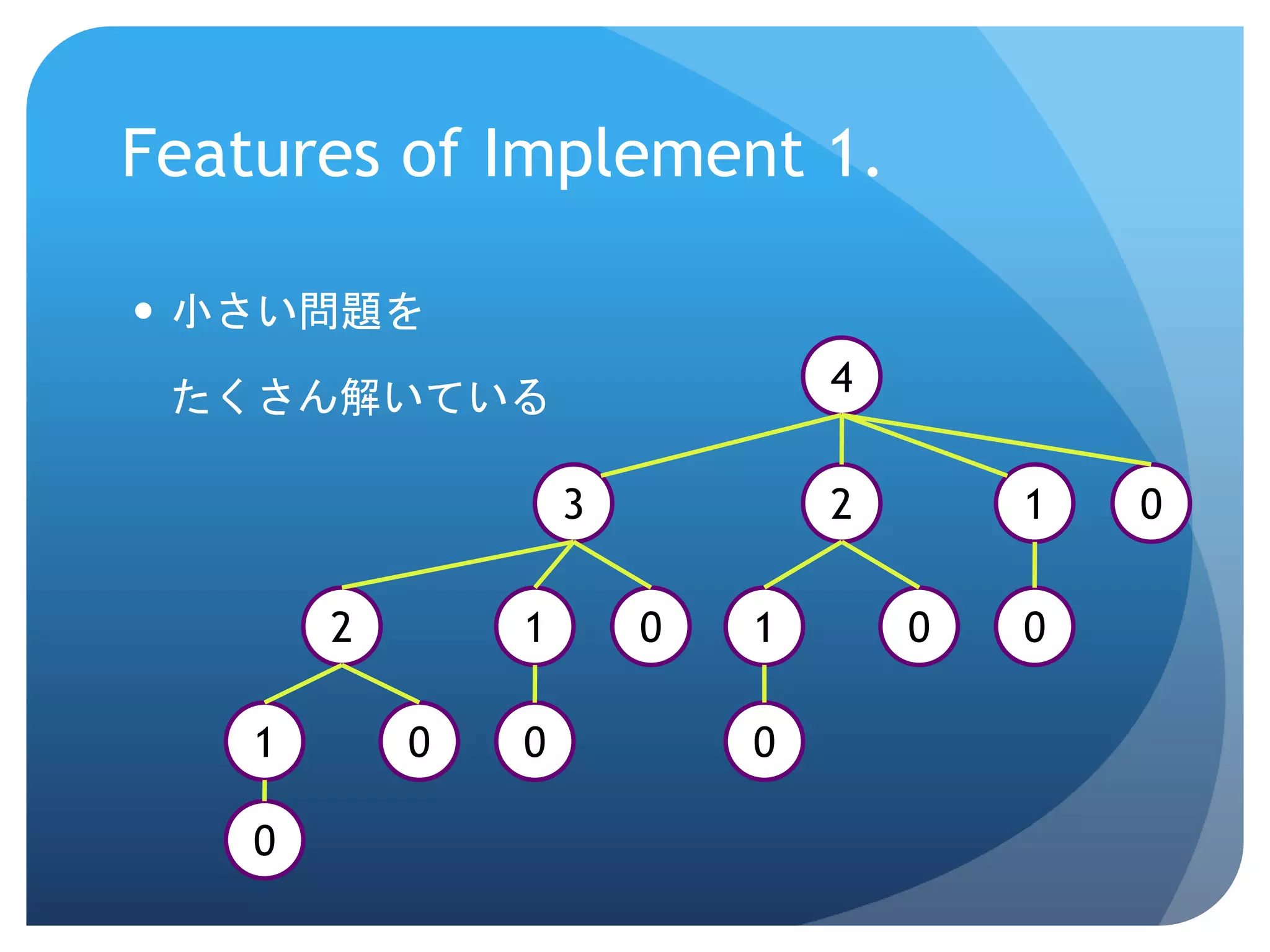 Features of Implement 1.

• 小さい問題を たくさん解いている

4

3 2 1 0

2 1 0 1 0 0

1 0 0 0

0